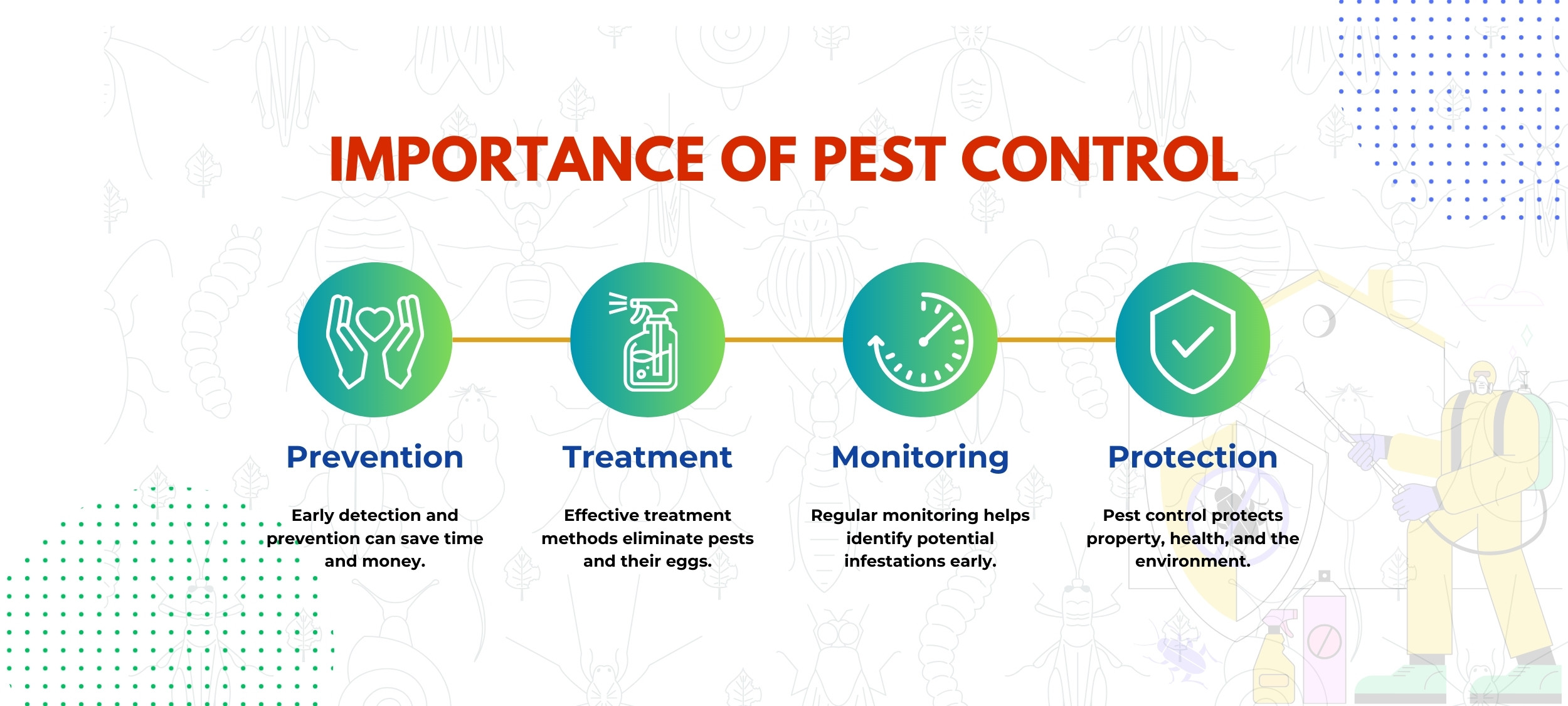 IMPORTANCE OF PEST CONTROL

Prevention

Early detection and prevention can save time and money.

Treatment

Effective treatment methods eliminate pests and their eggs.

Monitoring

Regular monitoring helps identify potential infestations early.

Protection

Pest control protects property, health, and the environment.